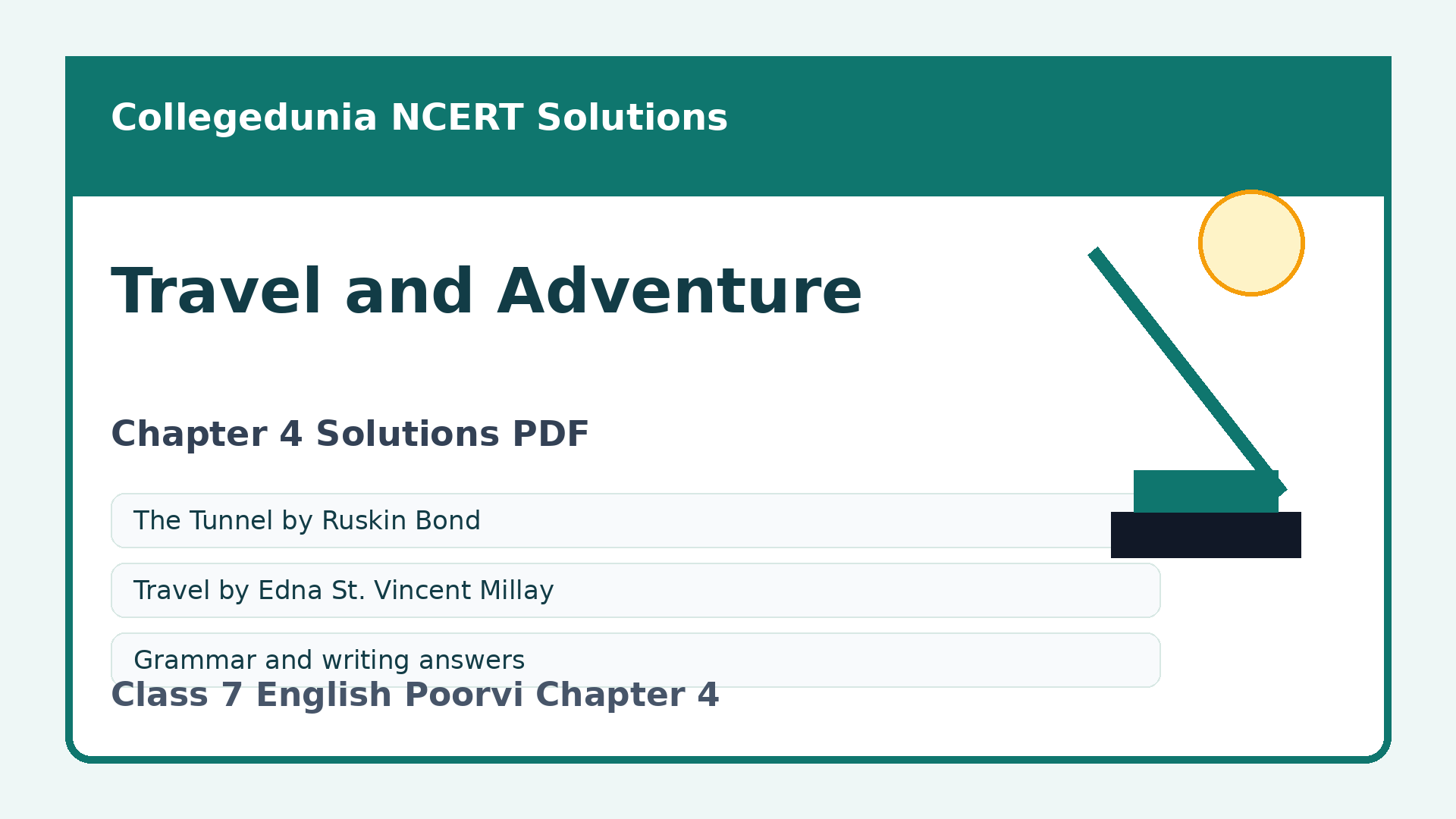 Collegedunia NCERT Solutions

Travel and Adventure

Chapter 4 Solutions PDF

The Tunnel by Ruskin Bond

Travel by Edna St. Vincent Millay

Grammar and writing answers

Class 7 English Poorvi Chapter 4